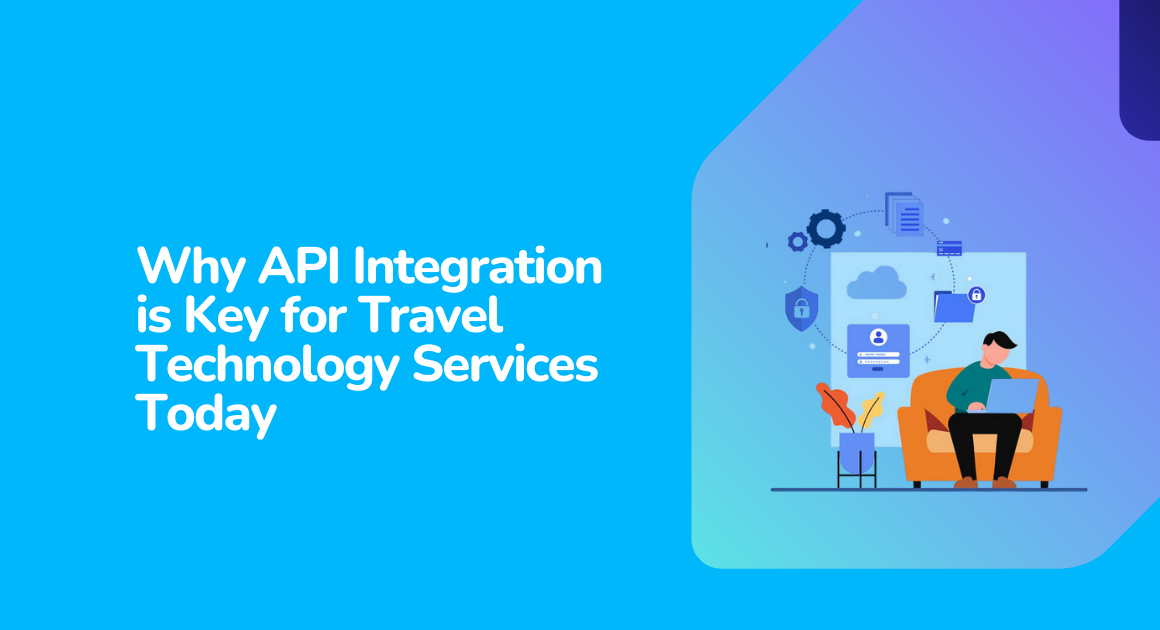 Why API Integration is Key for Travel Technology Services Today